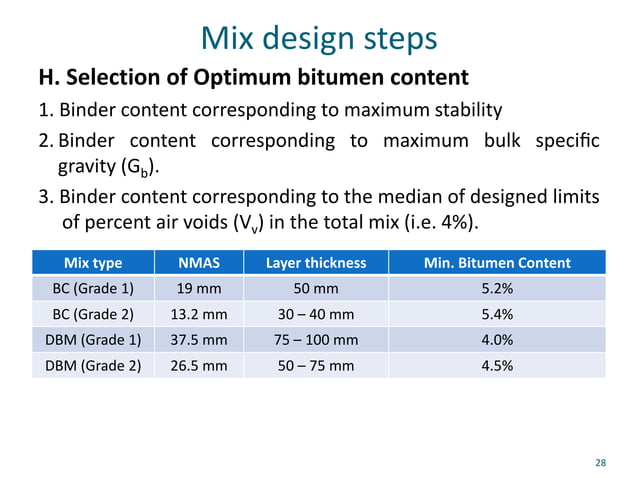 Mix design steps

H. Selection of Optimum bitumen content

1. Binder content corresponding to maximum stability

2. Binder content corresponding to maximum bulk specific gravity ($G_b$).

3. Binder content corresponding to the median of designed limits of percent air voids ($V_v$) in the total mix (i.e. 4%).

| Mix type | NMAS | Layer thickness | Min. Bitumen Content |
|---|---|---|---|
| BC (Grade 1) | 19 mm | 50 mm | 5.2% |
| BC (Grade 2) | 13.2 mm | 30 – 40 mm | 5.4% |
| DBM (Grade 1) | 37.5 mm | 75 – 100 mm | 4.0% |
| DBM (Grade 2) | 26.5 mm | 50 – 75 mm | 4.5% |

28